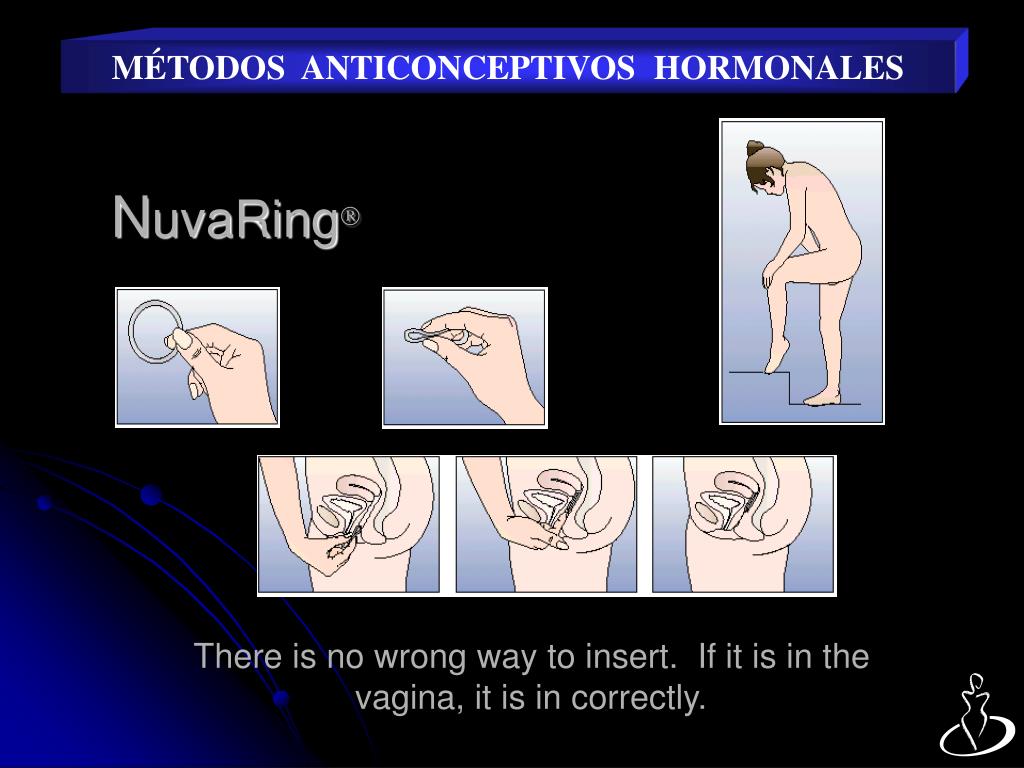 MÉTODOS ANTICONCEPTIVOS HORMONALES

NuvaRing®

There is no wrong way to insert. If it is in the vagina, it is in correctly.